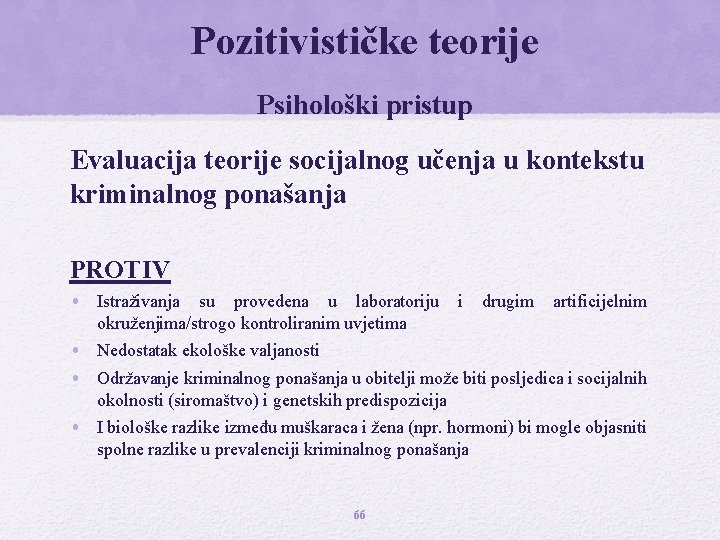 Pozitivističke teorije

Psihološki pristup

Evaluacija teorije socijalnog učenja u kontekstu kriminalnog ponašanja

PROTIV

• Istraživanja su provedena u laboratoriju i drugim artificijelnim okruženjima/strogo kontroliranim uvjetima
• Nedostatak ekološke valjanosti
• Održavanje kriminalnog ponašanja u obitelji može biti posljedica i socijalnih okolnosti (siromaštvo) i genetskih predispozicija
• I biološke razlike između muškaraca i žena (npr. hormoni) bi mogle objasniti spolne razlike u prevalenciji kriminalnog ponašanja

66